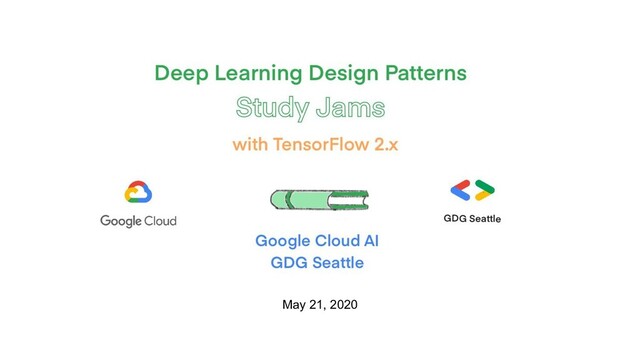 Deep Learning Design Patterns
Study Jams
with TensorFlow 2.x

Google Cloud

GDG Seattle

Google Cloud AI
GDG Seattle

May 21, 2020